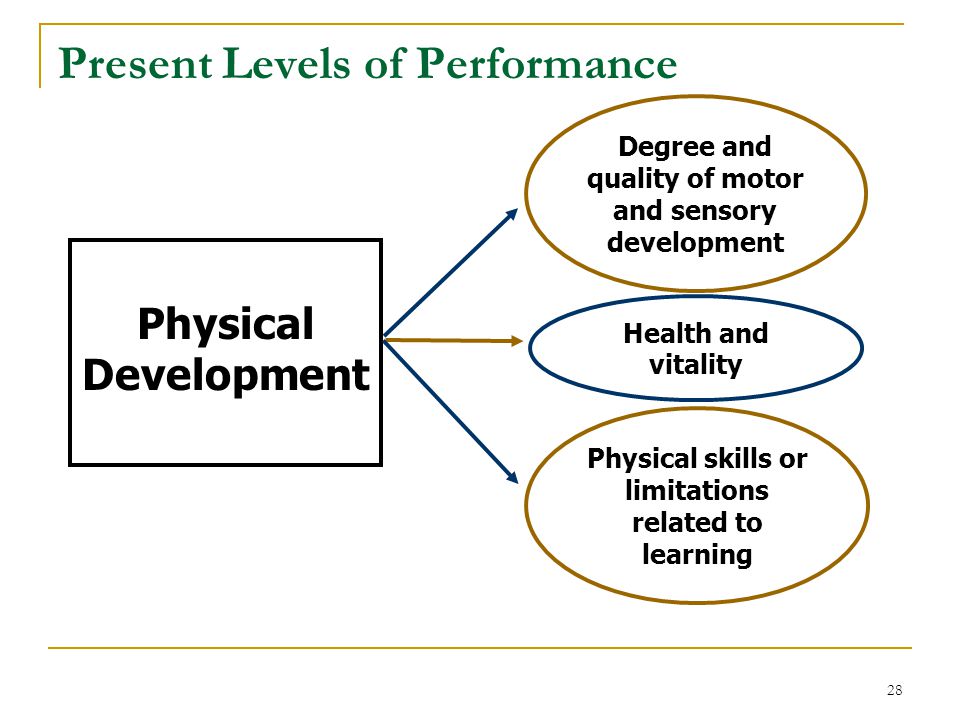 Present Levels of Performance

Physical Development

Degree and quality of motor and sensory development

Health and vitality

Physical skills or limitations related to learning

28